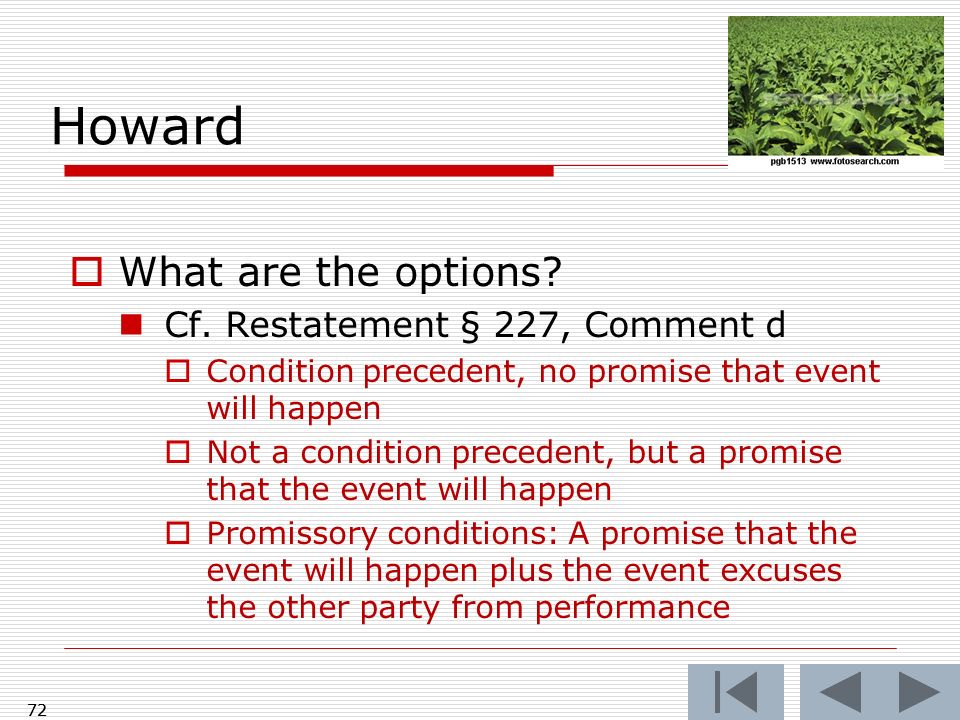 Howard

pgb1513 www.fotosearch.com

What are the options?

Cf. Restatement § 227, Comment d

Condition precedent, no promise that event will happen

Not a condition precedent, but a promise that the event will happen

Promissory conditions: A promise that the event will happen plus the event excuses the other party from performance

72